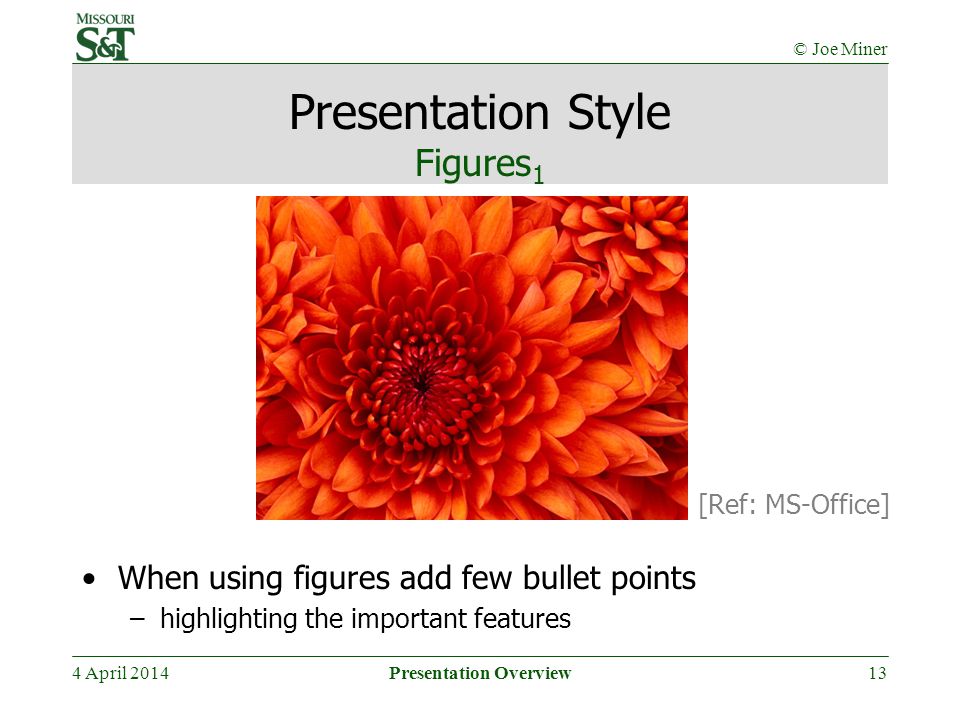 MISSOURI
S&T

© Joe Miner

Presentation Style
Figures$_1$

[Ref: MS-Office]

• When using figures add few bullet points
– highlighting the important features

4 April 2014
Presentation Overview
13